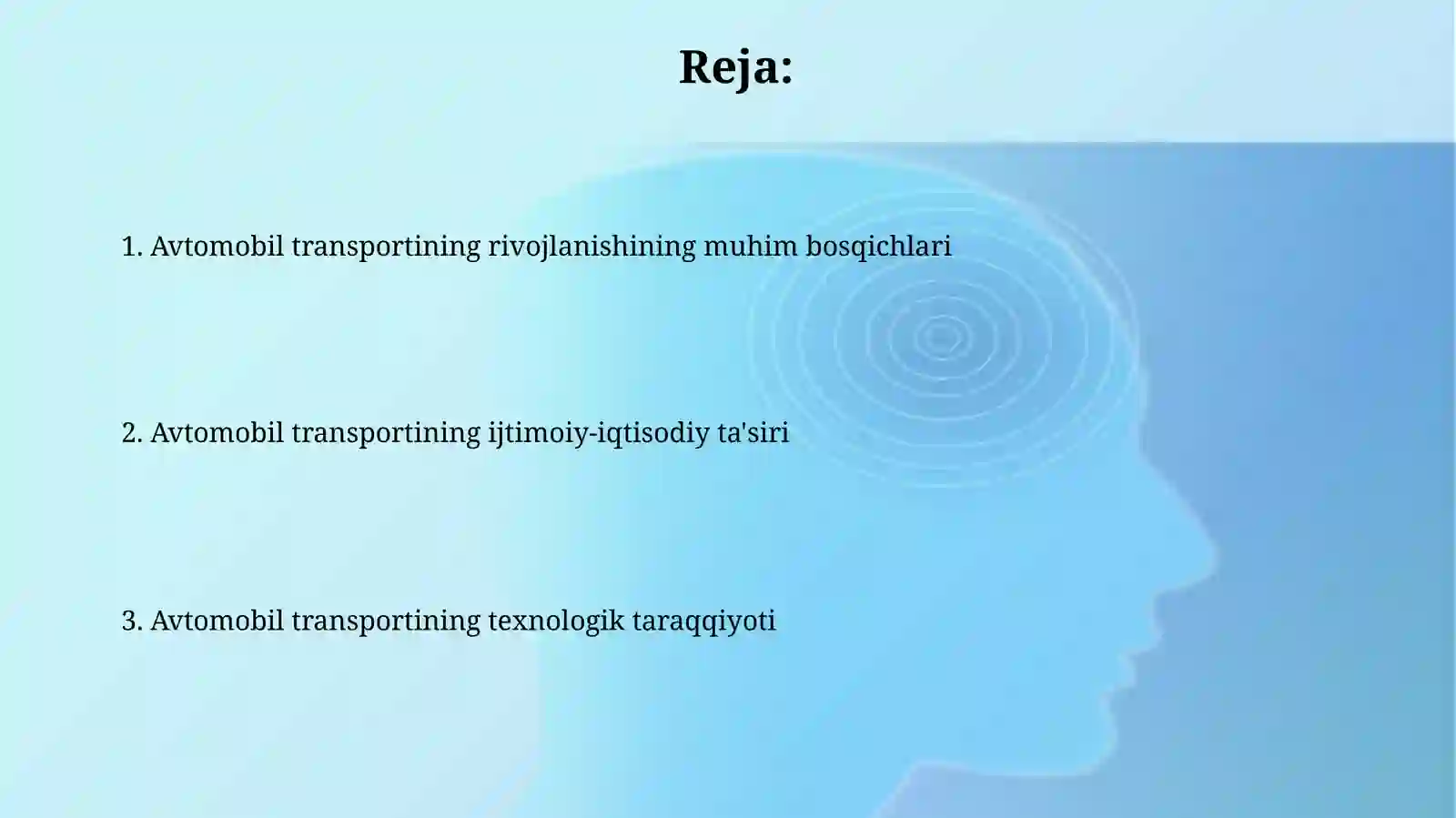 Reja:

1. Avtomobil transportining rivojlanishining muhim bosqichlari

2. Avtomobil transportining ijtimoiy-iqtisodiy ta'siri

3. Avtomobil transportining texnologik taraqqiyoti